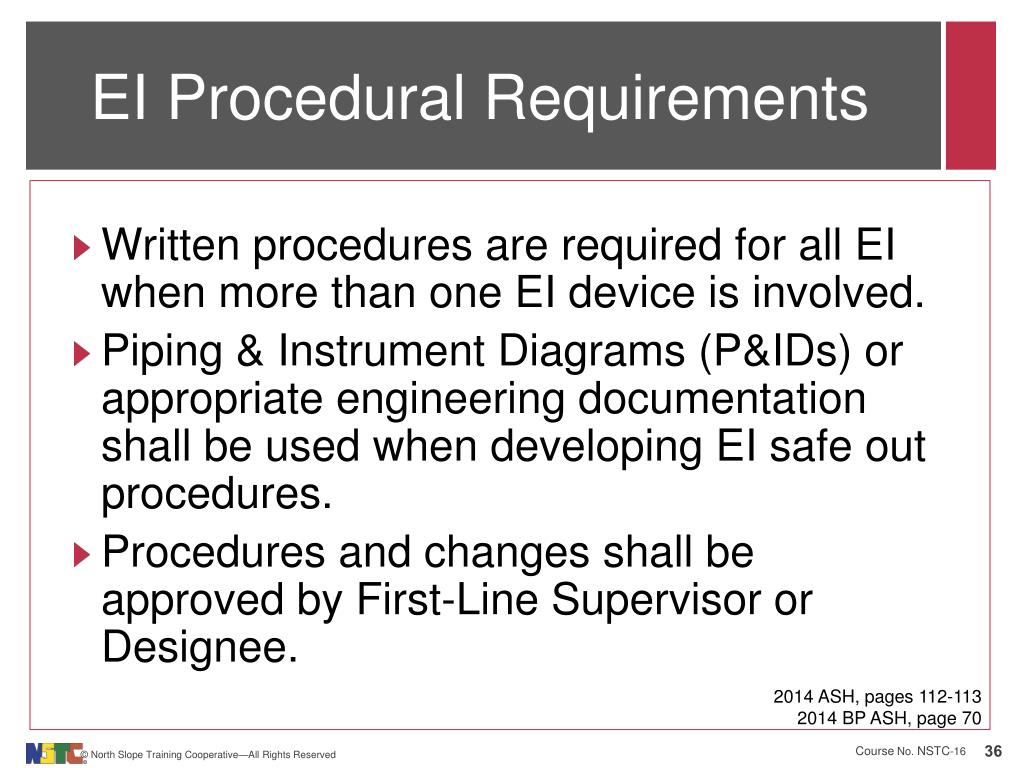 EI Procedural Requirements

Written procedures are required for all EI when more than one EI device is involved.

Piping & Instrument Diagrams (P&IDs) or appropriate engineering documentation shall be used when developing EI safe out procedures.

Procedures and changes shall be approved by First-Line Supervisor or Designee.

2014 ASH, pages 112-113
2014 BP ASH, page 70

NSTC © North Slope Training Cooperative—All Rights Reserved

Course No. NSTC-16 36